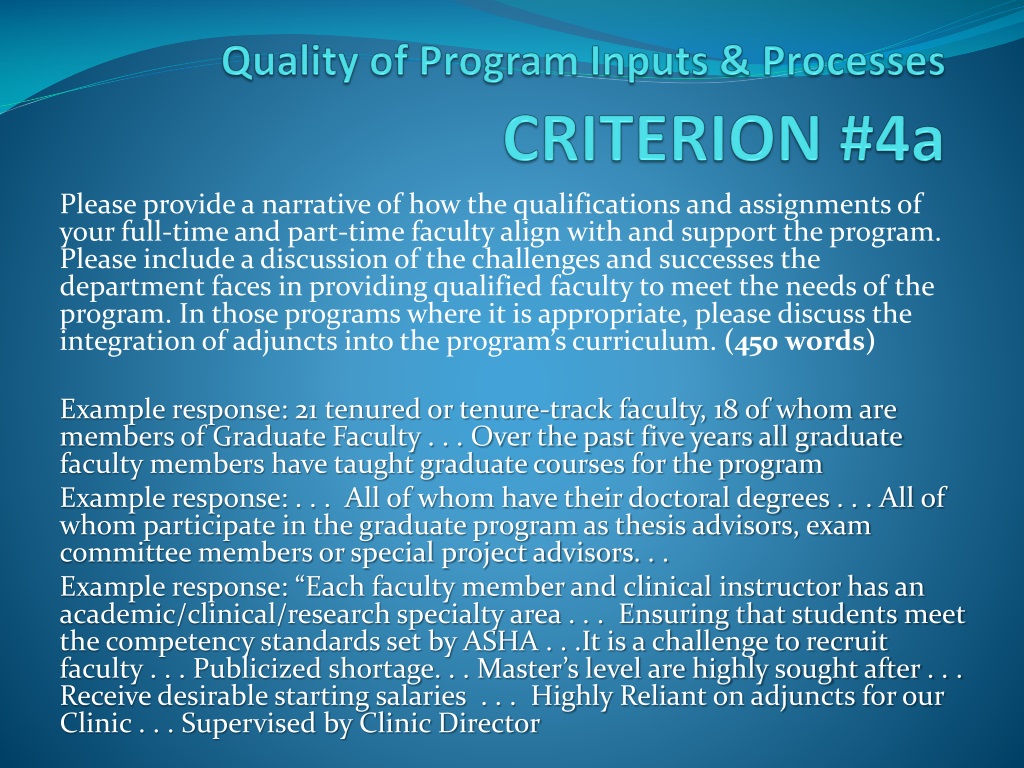 Quality of Program Inputs & Processes

CRITERION #4a

Please provide a narrative of how the qualifications and assignments of your full-time and part-time faculty align with and support the program. Please include a discussion of the challenges and successes the department faces in providing qualified faculty to meet the needs of the program. In those programs where it is appropriate, please discuss the integration of adjuncts into the program's curriculum. (450 words)

Example response: 21 tenured or tenure-track faculty, 18 of whom are members of Graduate Faculty . . . Over the past five years all graduate faculty members have taught graduate courses for the program

Example response: . . . All of whom have their doctoral degrees . . . All of whom participate in the graduate program as thesis advisors, exam committee members or special project advisors. . .

Example response: "Each faculty member and clinical instructor has an academic/clinical/research specialty area . . . Ensuring that students meet the competency standards set by ASHA . . .It is a challenge to recruit faculty . . . Publicized shortage. . . Master's level are highly sought after . . . Receive desirable starting salaries . . . Highly Reliant on adjuncts for our Clinic . . . Supervised by Clinic Director